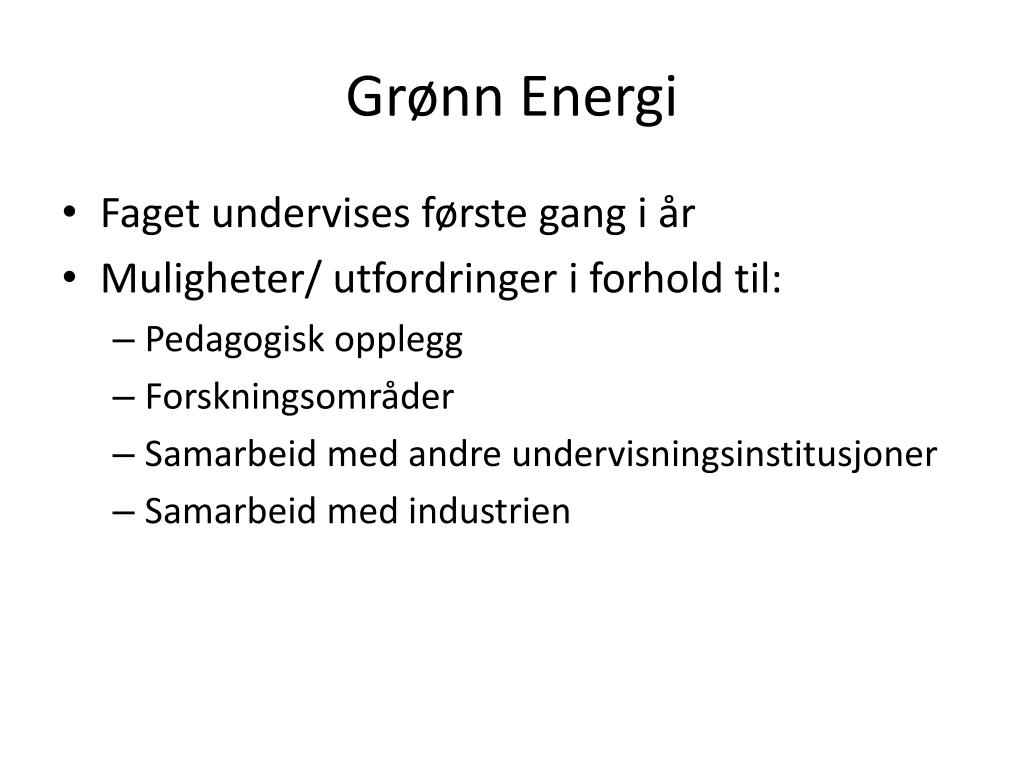 Grønn Energi

• Faget undervises første gang i år
• Muligheter/ utfordringer i forhold til:
– Pedagogisk opplegg
– Forskningsområder
– Samarbeid med andre undervisningsinstitusjoner
– Samarbeid med industrien